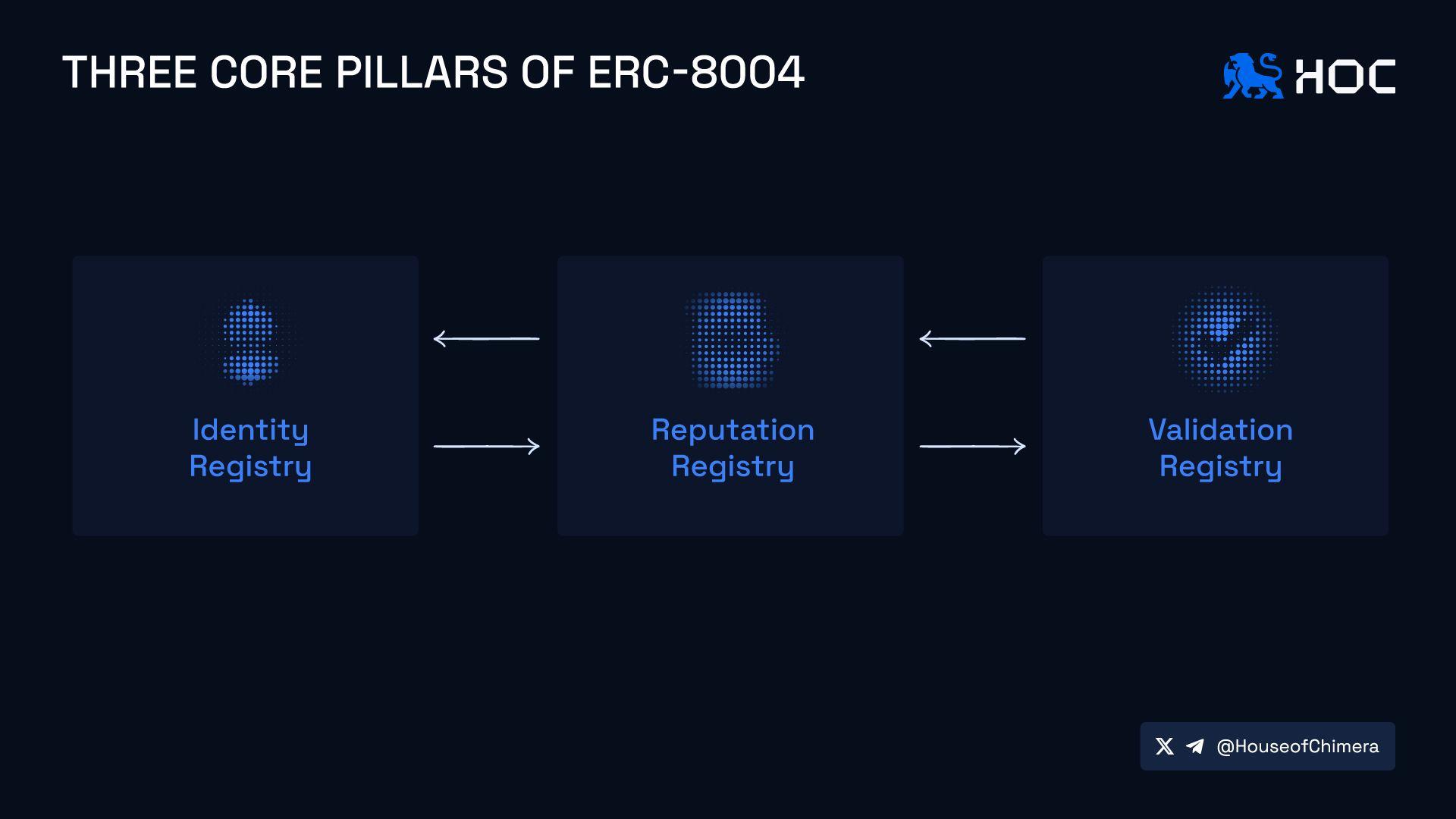 THREE CORE PILLARS OF ERC-8004

HOC

Identity Registry

Reputation Registry

Validation Registry

@HouseofChimera